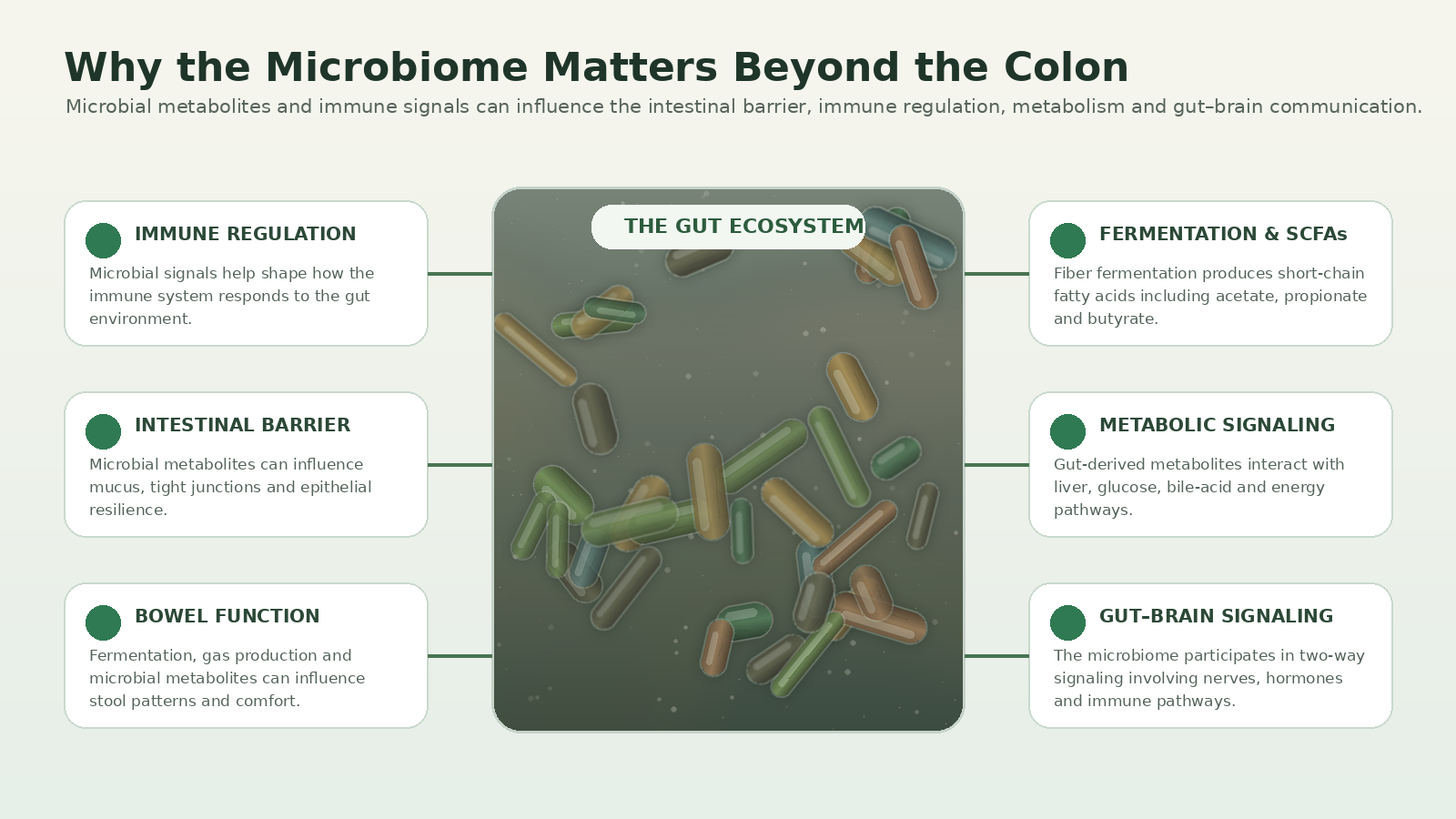 Why the Microbiome Matters Beyond the Colon

Microbial metabolites and immune signals can influence the intestinal barrier, immune regulation, metabolism and gut–brain communication.

IMMUNE REGULATION

Microbial signals help shape how the immune system responds to the gut environment.

INTESTINAL BARRIER

Microbial metabolites can influence mucus, tight junctions and epithelial resilience.

BOWEL FUNCTION

Fermentation, gas production and microbial metabolites can influence stool patterns and comfort.

THE GUT ECOSYSTEM

FERMENTATION & SCFAs

Fiber fermentation produces short-chain fatty acids including acetate, propionate and butyrate.

METABOLIC SIGNALING

Gut-derived metabolites interact with liver, glucose, bile-acid and energy pathways.

GUT-BRAIN SIGNALING

The microbiome participates in two-way signaling involving nerves, hormones and immune pathways.